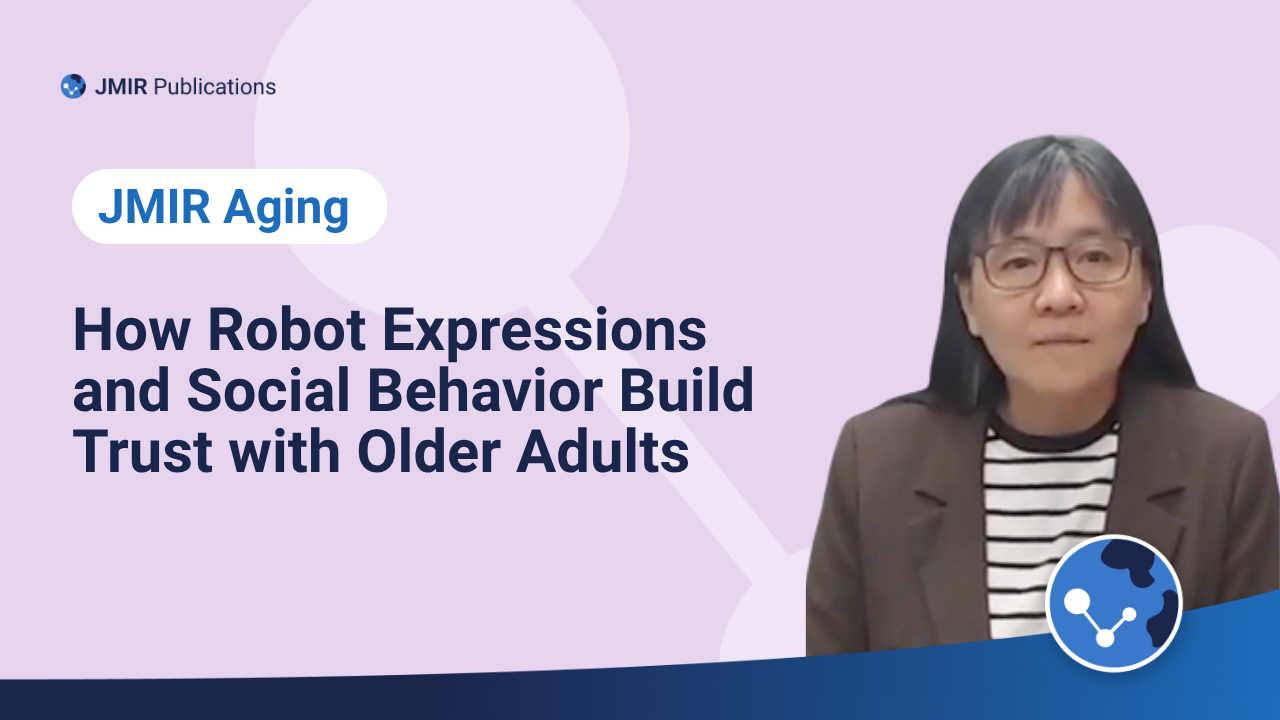 JMIR Publications

JMIR Aging

How Robot Expressions and Social Behavior Build Trust with Older Adults